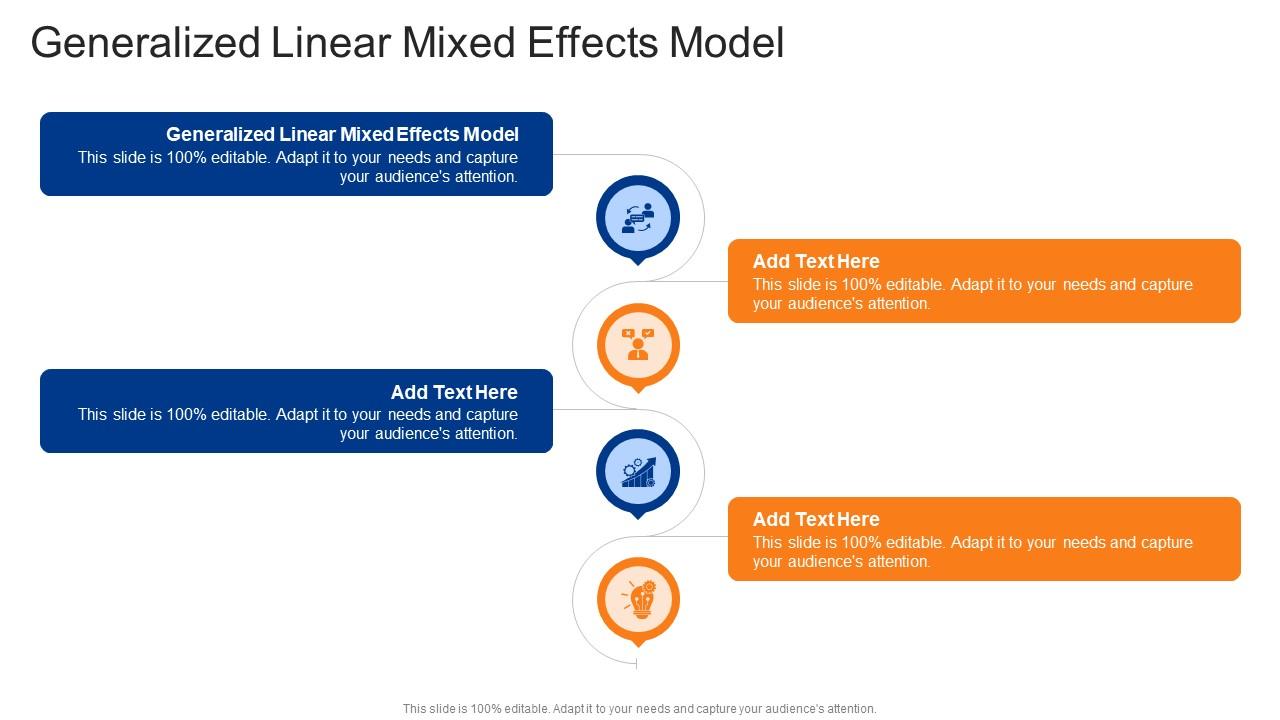 Generalized Linear Mixed Effects Model

Generalized Linear Mixed Effects Model
This slide is 100% editable. Adapt it to your needs and capture your audience's attention.

Add Text Here
This slide is 100% editable. Adapt it to your needs and capture your audience's attention.

Add Text Here
This slide is 100% editable. Adapt it to your needs and capture your audience's attention.

Add Text Here
This slide is 100% editable. Adapt it to your needs and capture your audience's attention.

This slide is 100% editable. Adapt it to your needs and capture your audience's attention.